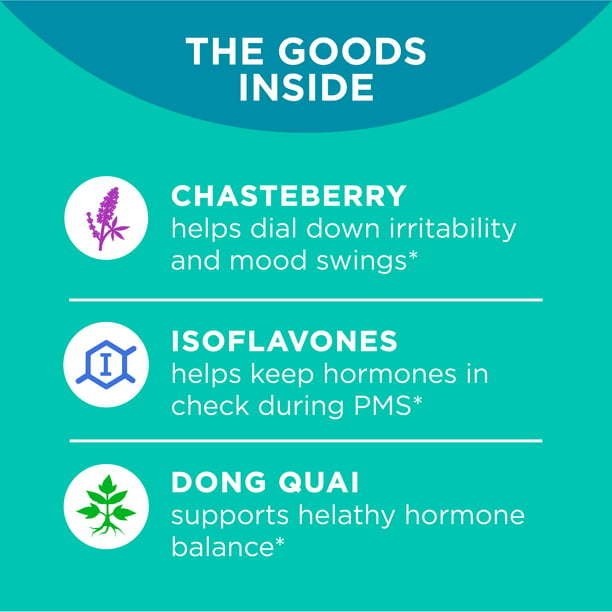 THE GOODS INSIDE

CHASTEBERRY
helps dial down irritability and mood swings*

I

ISOFLAVONES
helps keep hormones in check during PMS*

DONG QUAI
supports helathy hormone balance*